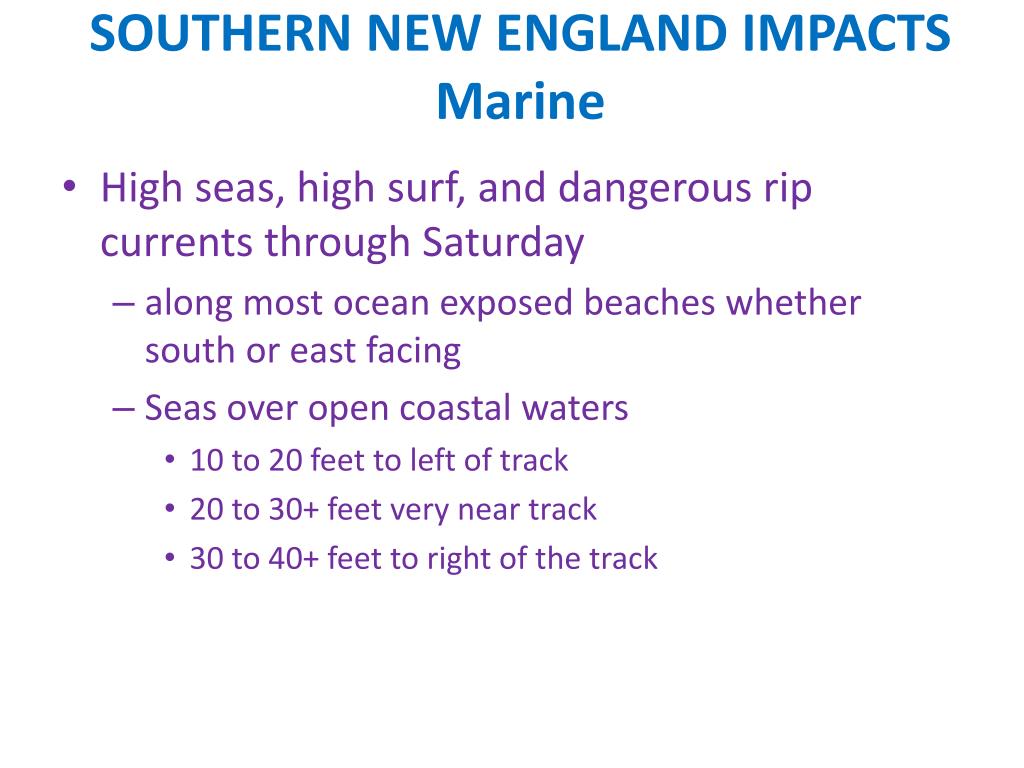 SOUTHERN NEW ENGLAND IMPACTS
Marine

• High seas, high surf, and dangerous rip currents through Saturday
– along most ocean exposed beaches whether south or east facing
– Seas over open coastal waters
• 10 to 20 feet to left of track
• 20 to 30+ feet very near track
• 30 to 40+ feet to right of the track